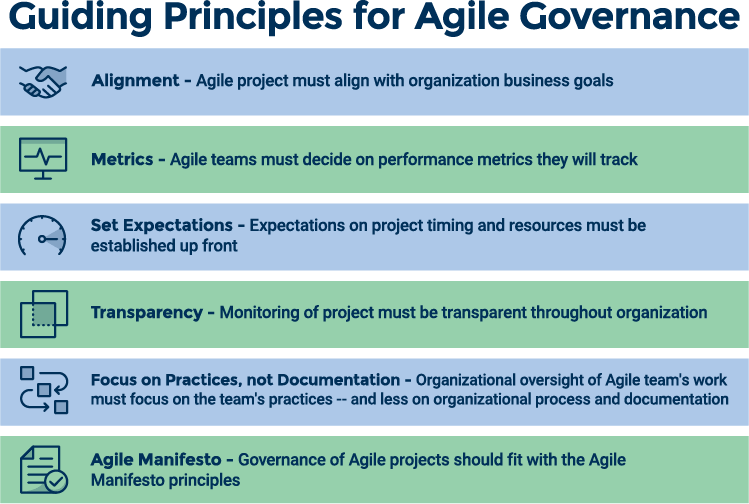 Guiding Principles for Agile Governance

Alignment - Agile project must align with organization business goals

Metrics - Agile teams must decide on performance metrics they will track

Set Expectations - Expectations on project timing and resources must be established up front

Transparency - Monitoring of project must be transparent throughout organization

Focus on Practices, not Documentation - Organizational oversight of Agile team's work must focus on the team's practices -- and less on organizational process and documentation

Agile Manifesto - Governance of Agile projects should fit with the Agile Manifesto principles